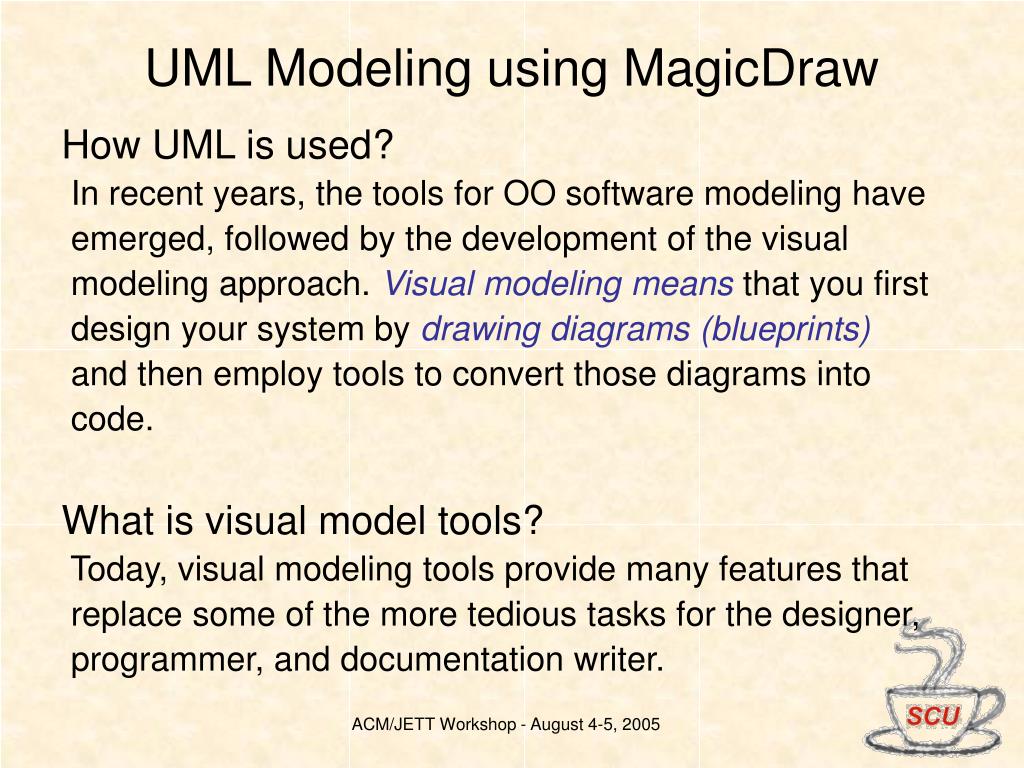 UML Modeling using MagicDraw

How UML is used?

In recent years, the tools for OO software modeling have emerged, followed by the development of the visual modeling approach. Visual modeling means that you first design your system by drawing diagrams (blueprints) and then employ tools to convert those diagrams into code.

What is visual model tools?

Today, visual modeling tools provide many features that replace some of the more tedious tasks for the designer, programmer, and documentation writer.

ACM/JETT Workshop - August 4-5, 2005

SCU